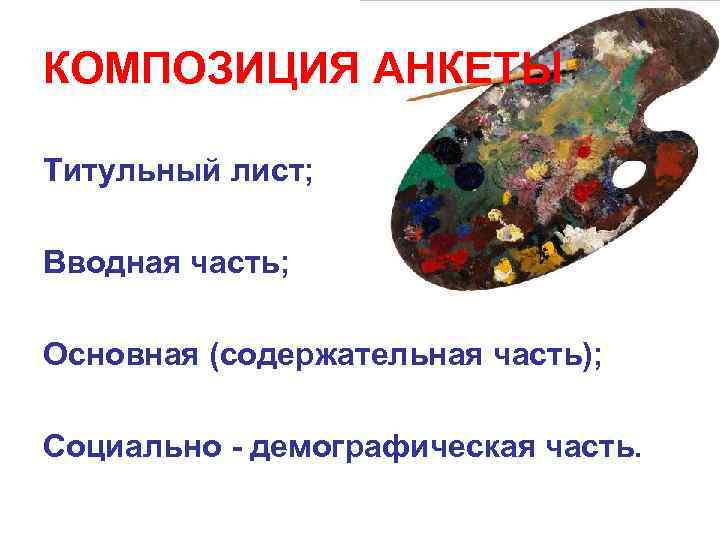 КОМПОЗИЦИЯ АНКЕТЫ

Титульный лист;

Вводная часть;

Основная (содержательная часть);

Социально - демографическая часть.